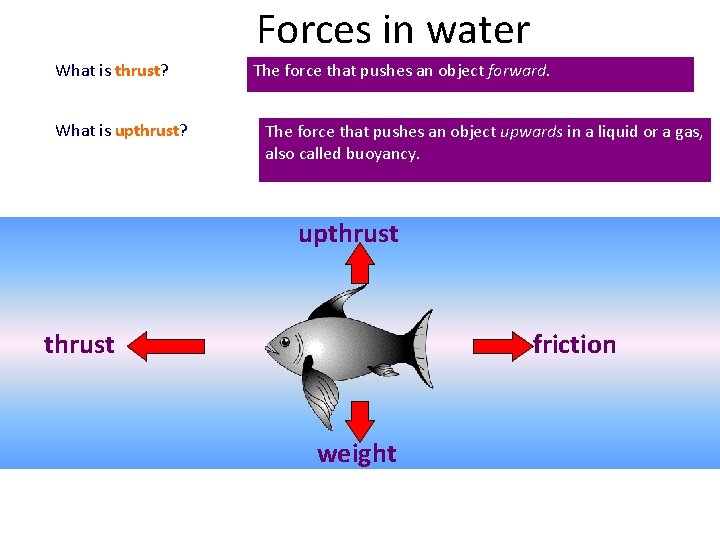 Forces in water

What is thrust?

The force that pushes an object forward.

What is upthrust?

The force that pushes an object upwards in a liquid or a gas, also called buoyancy.

upthrust

thrust

friction

weight